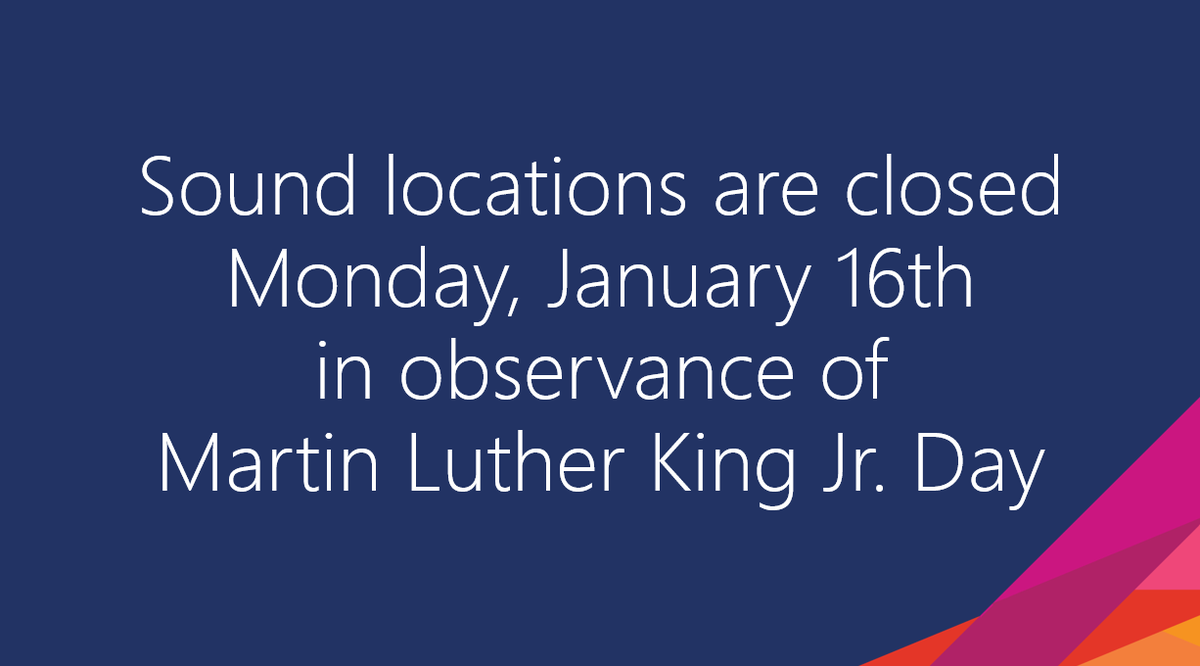 Sound locations are closed
Monday, January 16th
in observance of
Martin Luther King Jr. Day